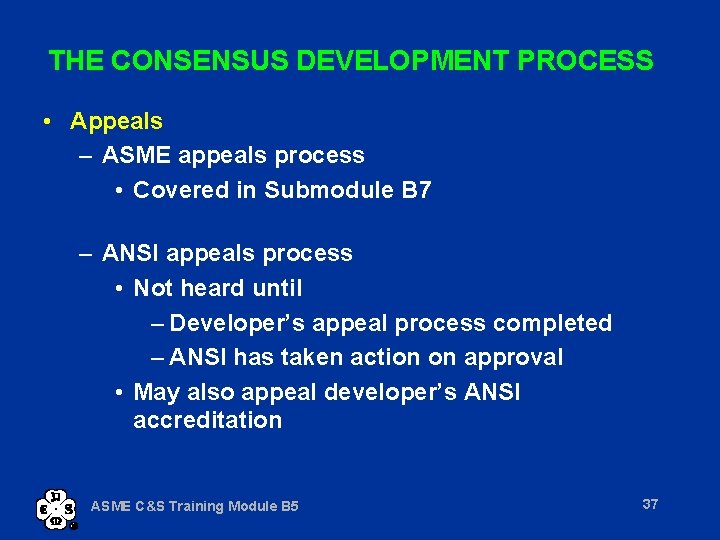 THE CONSENSUS DEVELOPMENT PROCESS

• Appeals
– ASME appeals process
• Covered in Submodule B7

– ANSI appeals process
• Not heard until
– Developer's appeal process completed
– ANSI has taken action on approval
• May also appeal developer's ANSI accreditation

ASME C&S Training Module B5

37